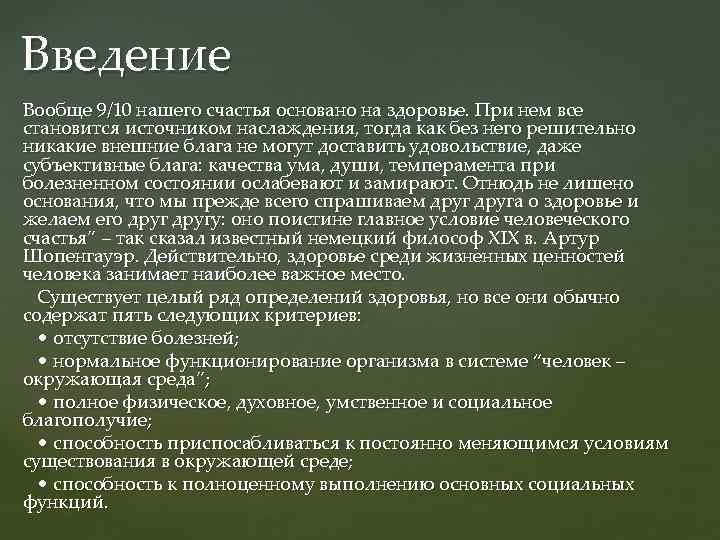 Введение

Вообще 9/10 нашего счастья основано на здоровье. При нем все становится источником наслаждения, тогда как без него решительно никакие внешние блага не могут доставить удовольствие, даже субъективные блага: качества ума, души, темперамента при болезненном состоянии ослабевают и замирают. Отнюдь не лишено основания, что мы прежде всего спрашиваем друг друга о здоровье и желаем его друг другу: оно поистине главное условие человеческого счастья" – так сказал известный немецкий философ XIX в. Артур Шопенгауэр. Действительно, здоровье среди жизненных ценностей человека занимает наиболее важное место.

Существует целый ряд определений здоровья, но все они обычно содержат пять следующих критериев:

• отсутствие болезней;

• нормальное функционирование организма в системе "человек – окружающая среда";

• полное физическое, духовное, умственное и социальное благополучие;

• способность приспосабливаться к постоянно меняющимся условиям существования в окружающей среде;

• способность к полноценному выполнению основных социальных функций.